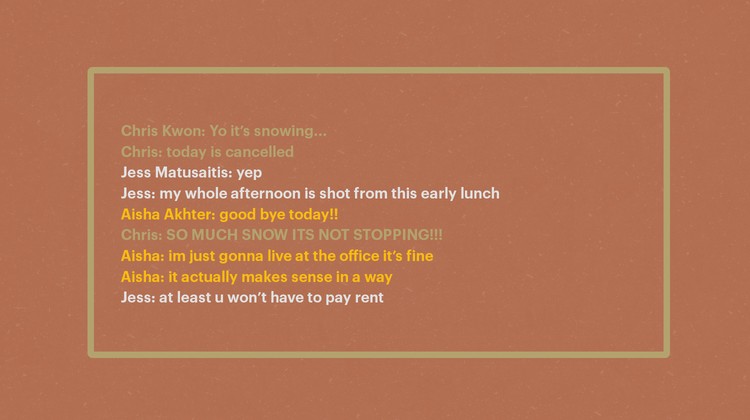 Chris Kwon: Yo it's snowing...
Chris: today is cancelled
Jess Matusaitis: yep
Jess: my whole afternoon is shot from this early lunch
Aisha Akhter: good bye today!!
Chris: SO MUCH SNOW ITS NOT STOPPING!!!
Aisha: im just gonna live at the office it's fine
Aisha: it actually makes sense in a way
Jess: at least u won't have to pay rent